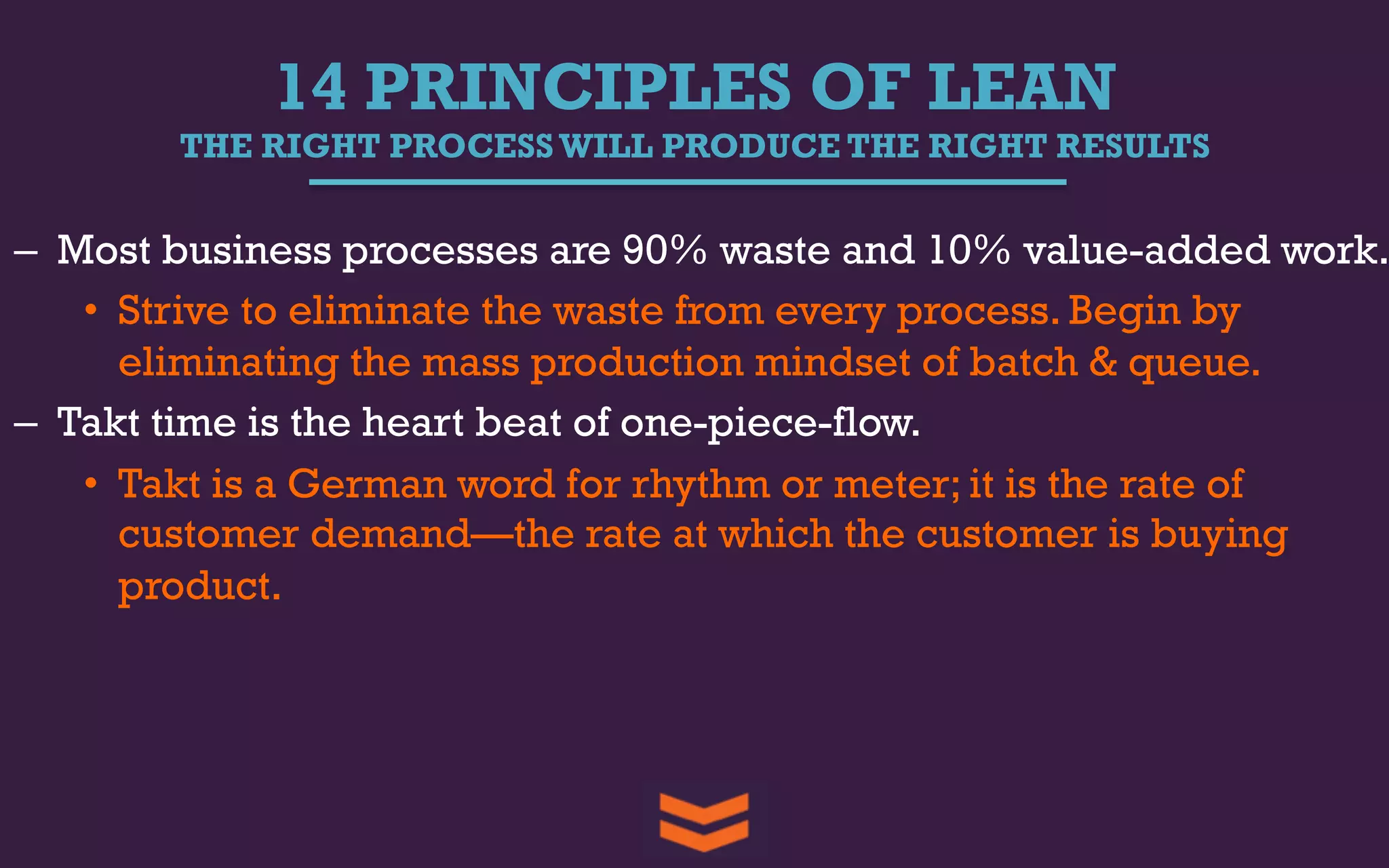 14 PRINCIPLES OF LEAN

THE RIGHT PROCESS WILL PRODUCE THE RIGHT RESULTS

– Most business processes are 90% waste and 10% value-added work.

• Strive to eliminate the waste from every process. Begin by eliminating the mass production mindset of batch & queue.

– Takt time is the heart beat of one-piece-flow.

• Takt is a German word for rhythm or meter; it is the rate of customer demand—the rate at which the customer is buying product.